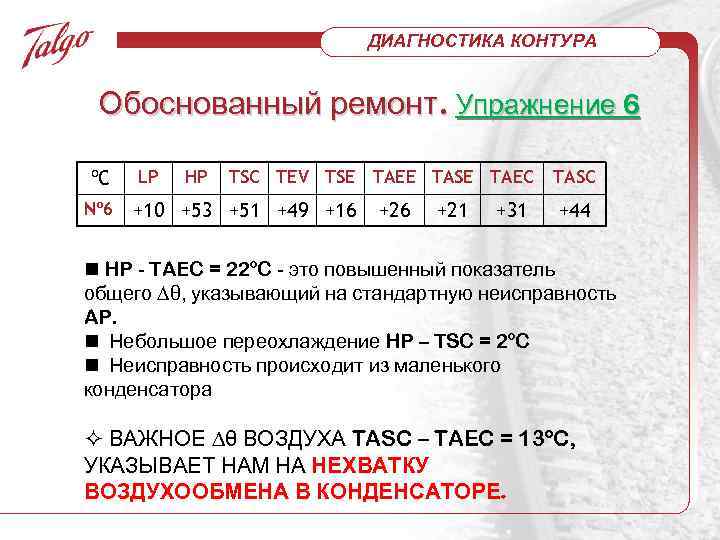 Talgo

ДИАГНОСТИКА КОНТУРА

Обоснованный ремонт. Упражнение 6

| ºC | LP | HP | TSC | TEV | TSE | TAEE | TASE | TAEC | TASC |
|---|---|---|---|---|---|---|---|---|---|
| Nº6 | +10 | +53 | +51 | +49 | +16 | +26 | +21 | +31 | +44 |

■ HP - TAEC = 22ºC - это повышенный показатель общего $\Delta\theta$, указывающий на стандартную неисправность AP.
■ Небольшое переохлаждение HP – TSC = 2ºC
■ Неисправность происходит из маленького конденсатора

✧ ВАЖНОЕ $\Delta\theta$ ВОЗДУХА TASC – TAEC = 13ºC, УКАЗЫВАЕТ НАМ НА НЕХВАТКУ ВОЗДУХООБМЕНА В КОНДЕНСАТОРЕ.